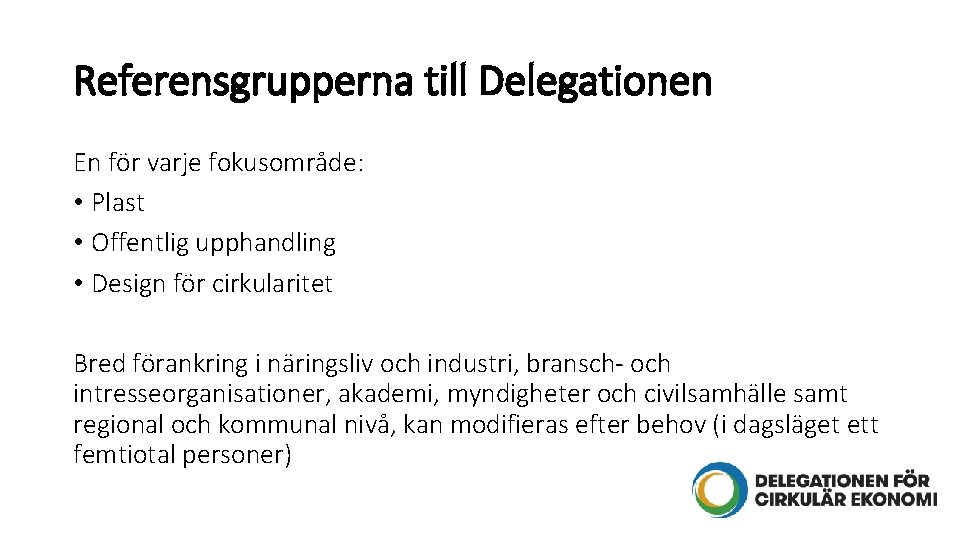 Referensgrupperna till Delegationen

En för varje fokusområde:
• Plast
• Offentlig upphandling
• Design för cirkularitet

Bred förankring i näringsliv och industri, bransch- och intresseorganisationer, akademi, myndigheter och civilsamhälle samt regional och kommunal nivå, kan modifieras efter behov (i dagsläget ett femtiotal personer)

DELEGATIONEN FÖR CIRKULÄR EKONOMI